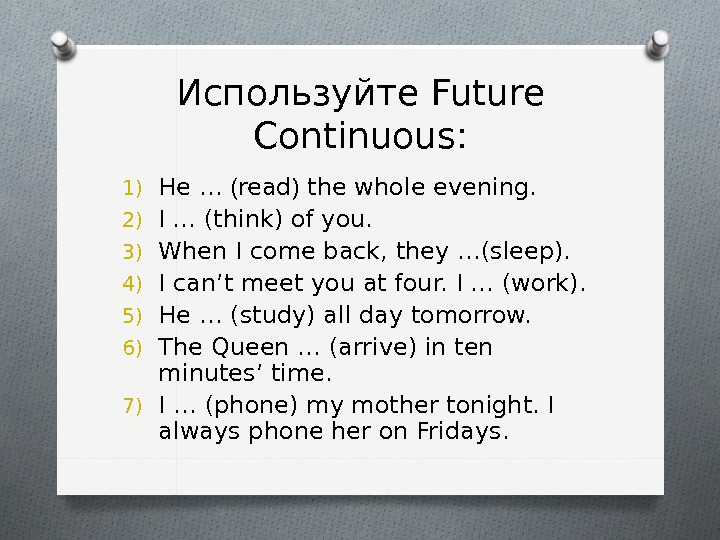 Используйте Future Continuous:

1) He … (read) the whole evening.
2) I … (think) of you.
3) When I come back, they …(sleep).
4) I can’t meet you at four. I … (work).
5) He … (study) all day tomorrow.
6) The Queen … (arrive) in ten minutes’ time.
7) I … (phone) my mother tonight. I always phone her on Fridays.